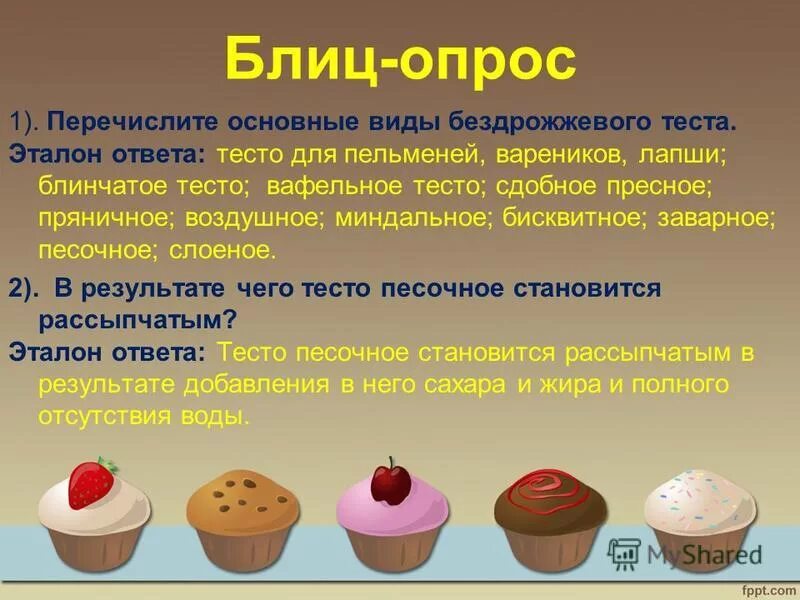 Блиц-опрос

1). Перечислите основные виды бездрожжевого теста.

Эталон ответа: тесто для пельменей, вареников, лапши; блинчатое тесто; вафельное тесто; сдобное пресное; пряничное; воздушное; миндальное; бисквитное; заварное; песочное; слоеное.

2). В результате чего тесто песочное становится рассыпчатым?

Эталон ответа: Тесто песочное становится рассыпчатым в результате добавления в него сахара и жира и полного отсутствия воды.

MyShared

fppt.com